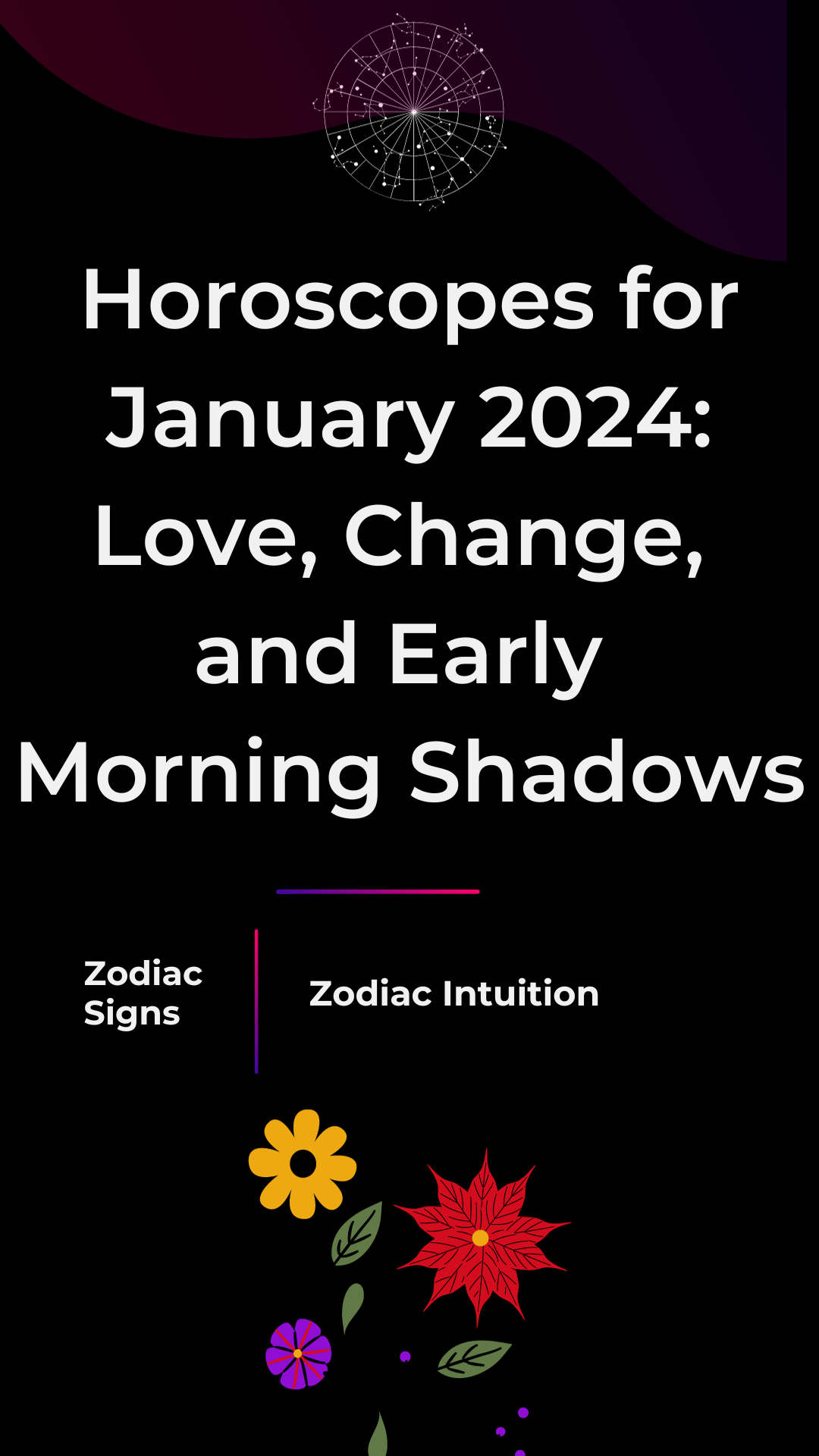 Horoscopes for January 2024: Love, Change, and Early Morning Shadows

Zodiac Signs

Zodiac Intuition